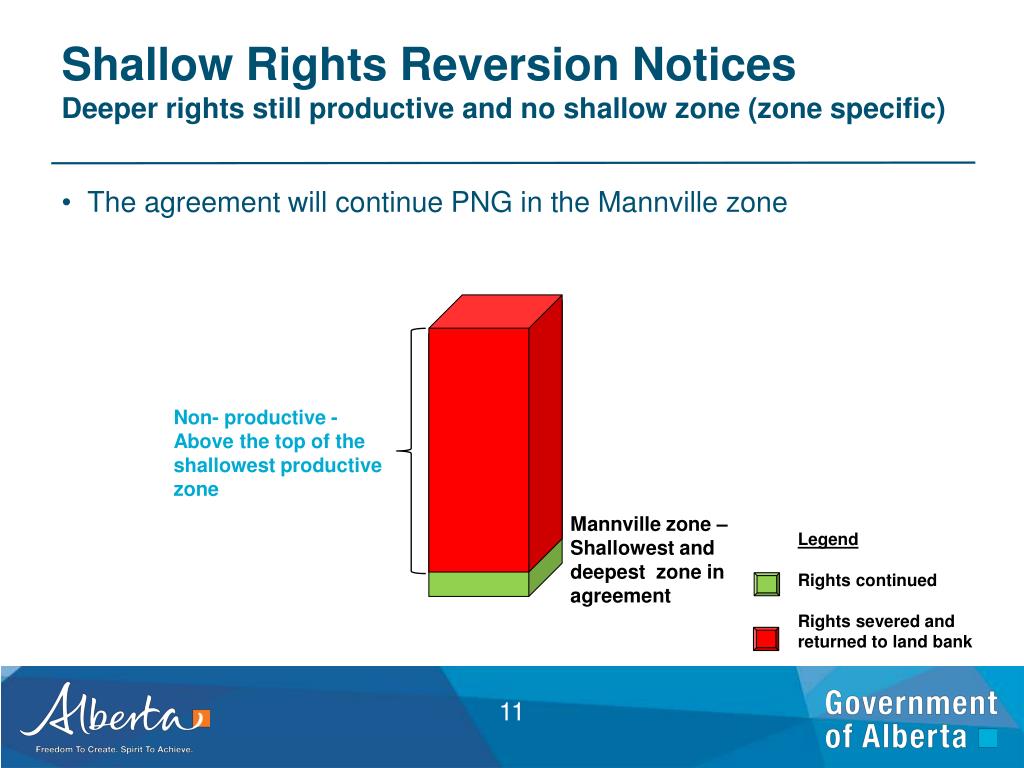 Shallow Rights Reversion Notices
Deeper rights still productive and no shallow zone (zone specific)

• The agreement will continue PNG in the Mannville zone

Non- productive - Above the top of the shallowest productive zone

Mannville zone – Shallowest and deepest zone in agreement

Legend

Rights continued

Rights severed and returned to land bank

Alberta
Freedom To Create. Spirit To Achieve.

11

Government of Alberta